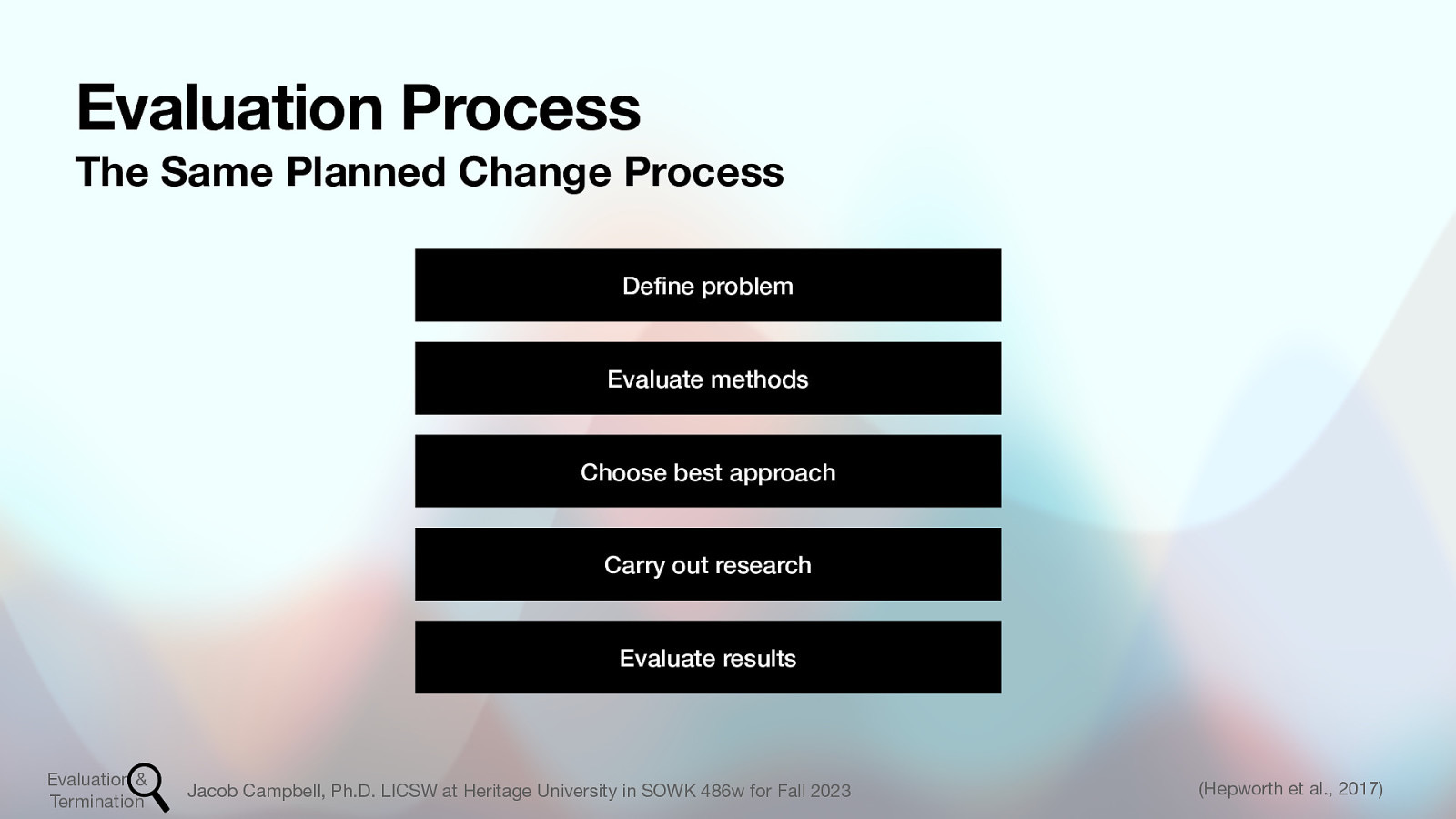 Evaluation Process
The Same Planned Change Process

Define problem

Evaluate methods

Choose best approach

Carry out research

Evaluate results

Evaluation & Termination

Jacob Campbell, Ph.D. LICSW at Heritage University in SOWK 486w for Fall 2023

(Hepworth et al., 2017)